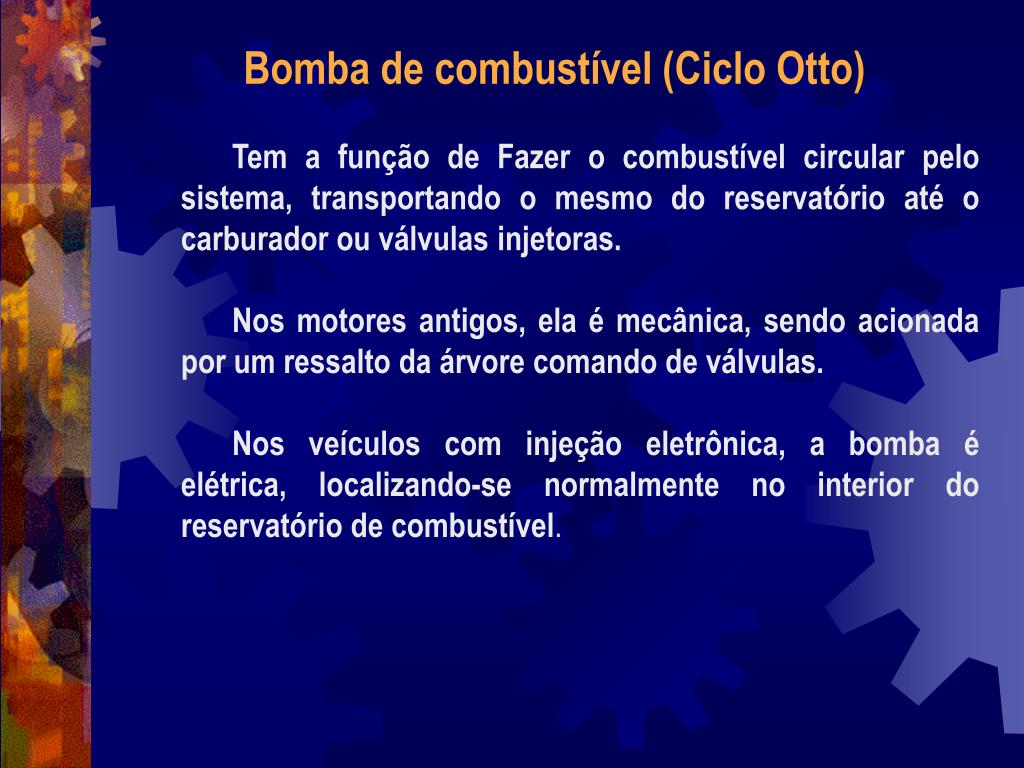 Bomba de combustível (Ciclo Otto)

Tem a função de Fazer o combustível circular pelo sistema, transportando o mesmo do reservatório até o carburador ou válvulas injetoras.

Nos motores antigos, ela é mecânica, sendo acionada por um ressalto da árvore comando de válvulas.

Nos veículos com injeção eletrônica, a bomba é elétrica, localizando-se normalmente no interior do reservatório de combustível.